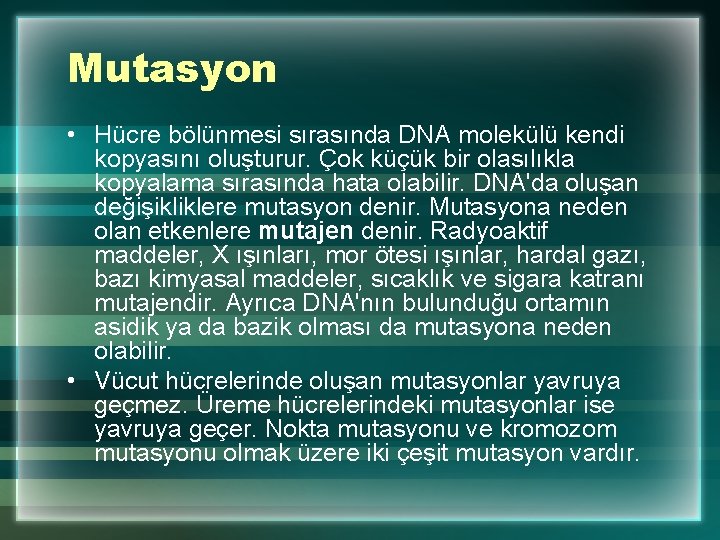 Mutasyon

• Hücre bölünmesi sırasında DNA molekülü kendi kopyasını oluşturur. Çok küçük bir olasılıkla kopyalama sırasında hata olabilir. DNA'da oluşan değişikliklere mutasyon denir. Mutasyona neden olan etkenlere mutajen denir. Radyoaktif maddeler, X ışınları, mor ötesi ışınlar, hardal gazı, bazı kimyasal maddeler, sıcaklık ve sigara katranı mutajendir. Ayrıca DNA'nın bulunduğu ortamın asidik ya da bazik olması da mutasyona neden olabilir.

• Vücut hücrelerinde oluşan mutasyonlar yavruya geçmez. Üreme hücrelerindeki mutasyonlar ise yavruya geçer. Nokta mutasyonu ve kromozom mutasyonu olmak üzere iki çeşit mutasyon vardır.